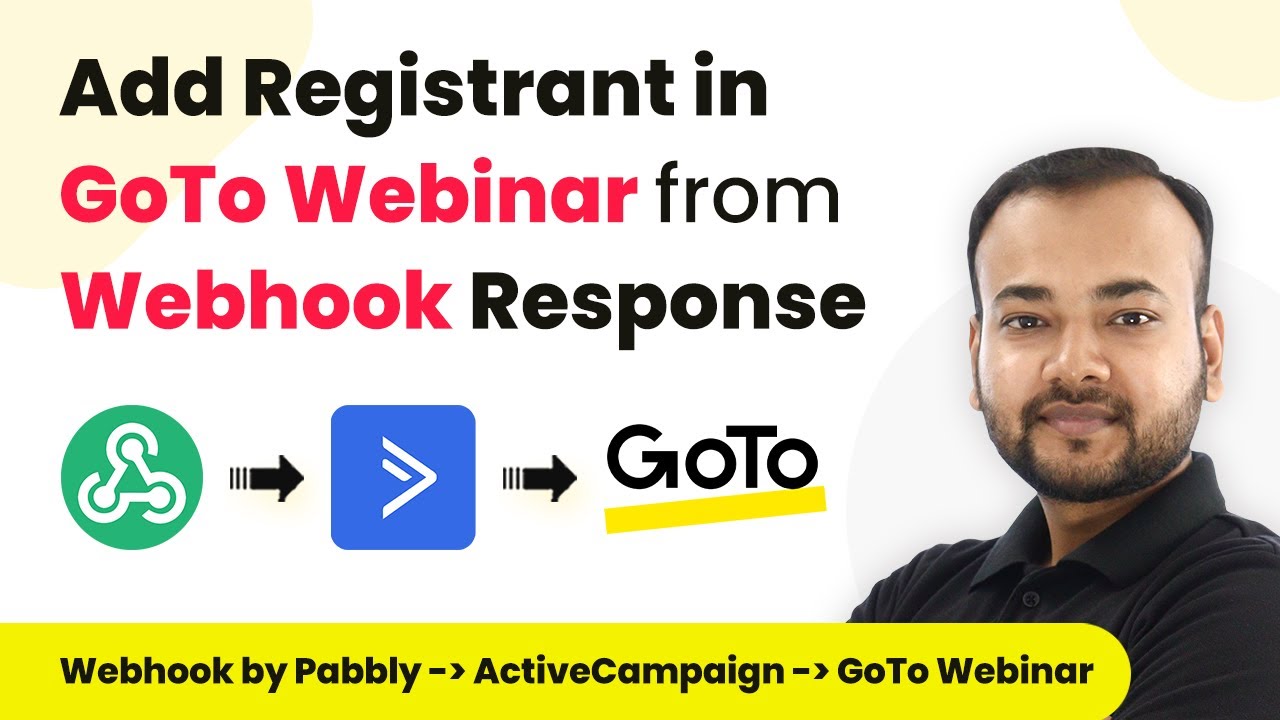 Add Registrant in GoTo Webinar from Webhook Response

GoTo

Webhook by Pabbly -> ActiveCampaign -> GoTo Webinar